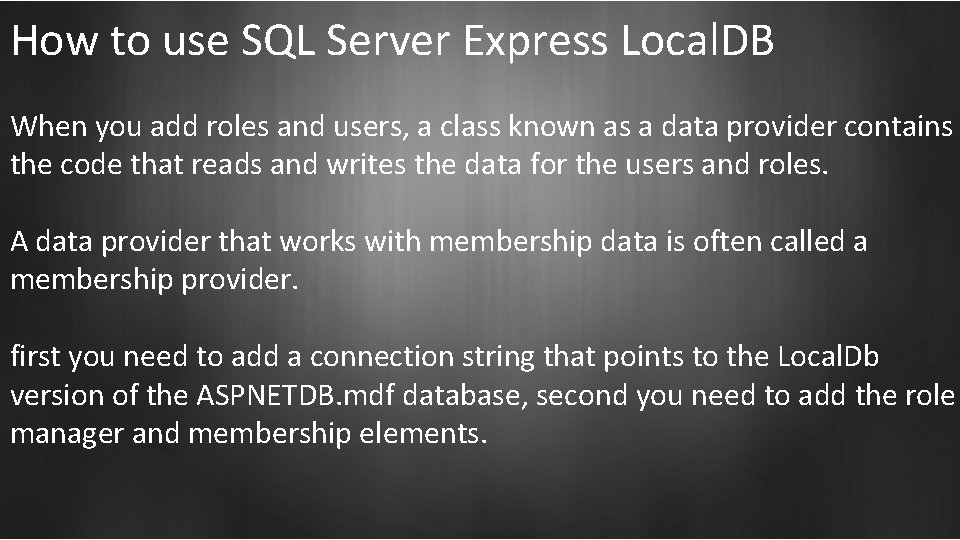 How to use SQL Server Express LocalDB

When you add roles and users, a class known as a data provider contains the code that reads and writes the data for the users and roles.

A data provider that works with membership data is often called a membership provider.

first you need to add a connection string that points to the LocalDb version of the ASPNETDB.mdf database, second you need to add the role manager and membership elements.